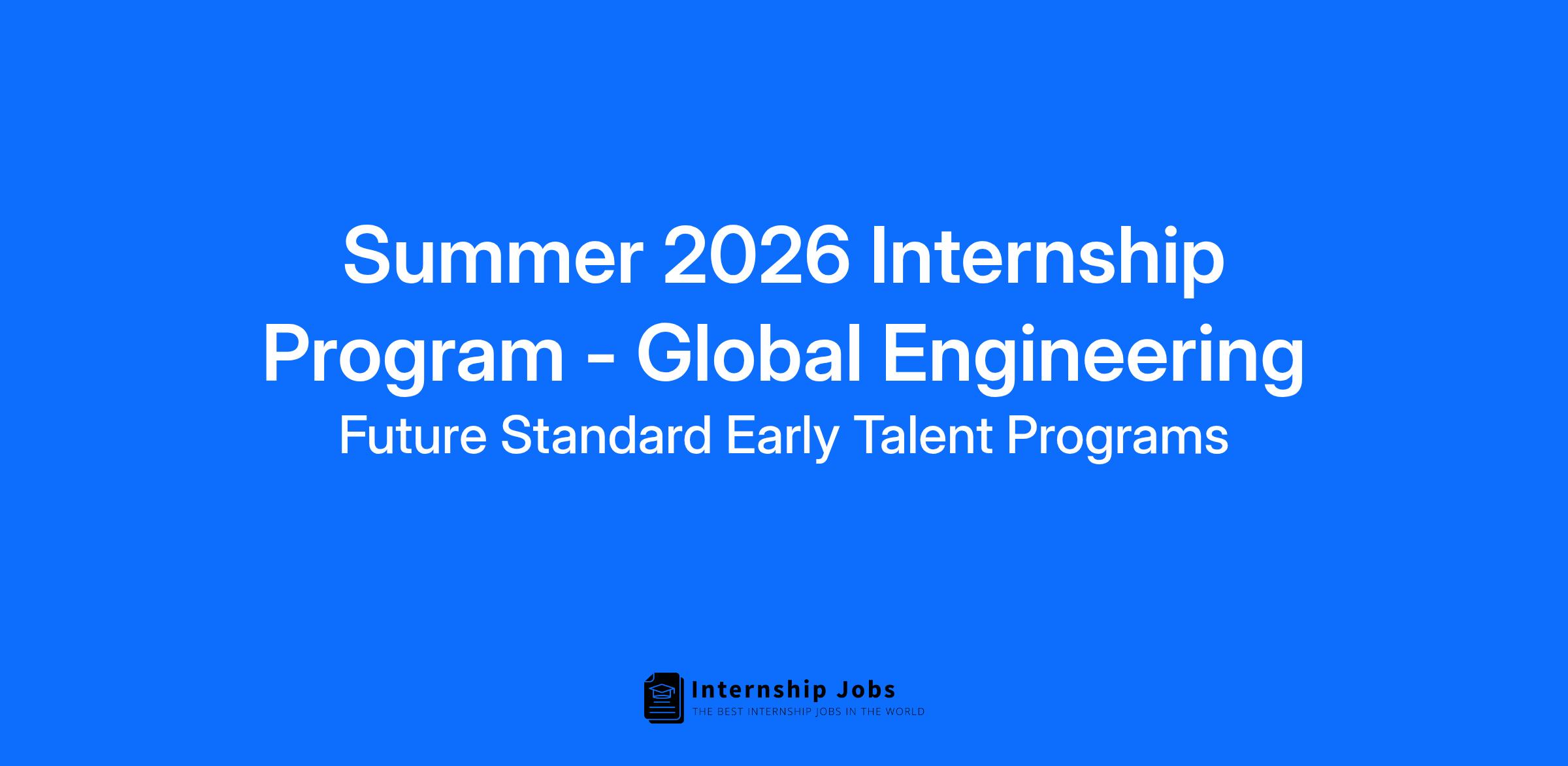 Summer 2026 Internship Program - Global Engineering

Future Standard Early Talent Programs

Internship Jobs
THE BEST INTERNSHIP JOBS IN THE WORLD